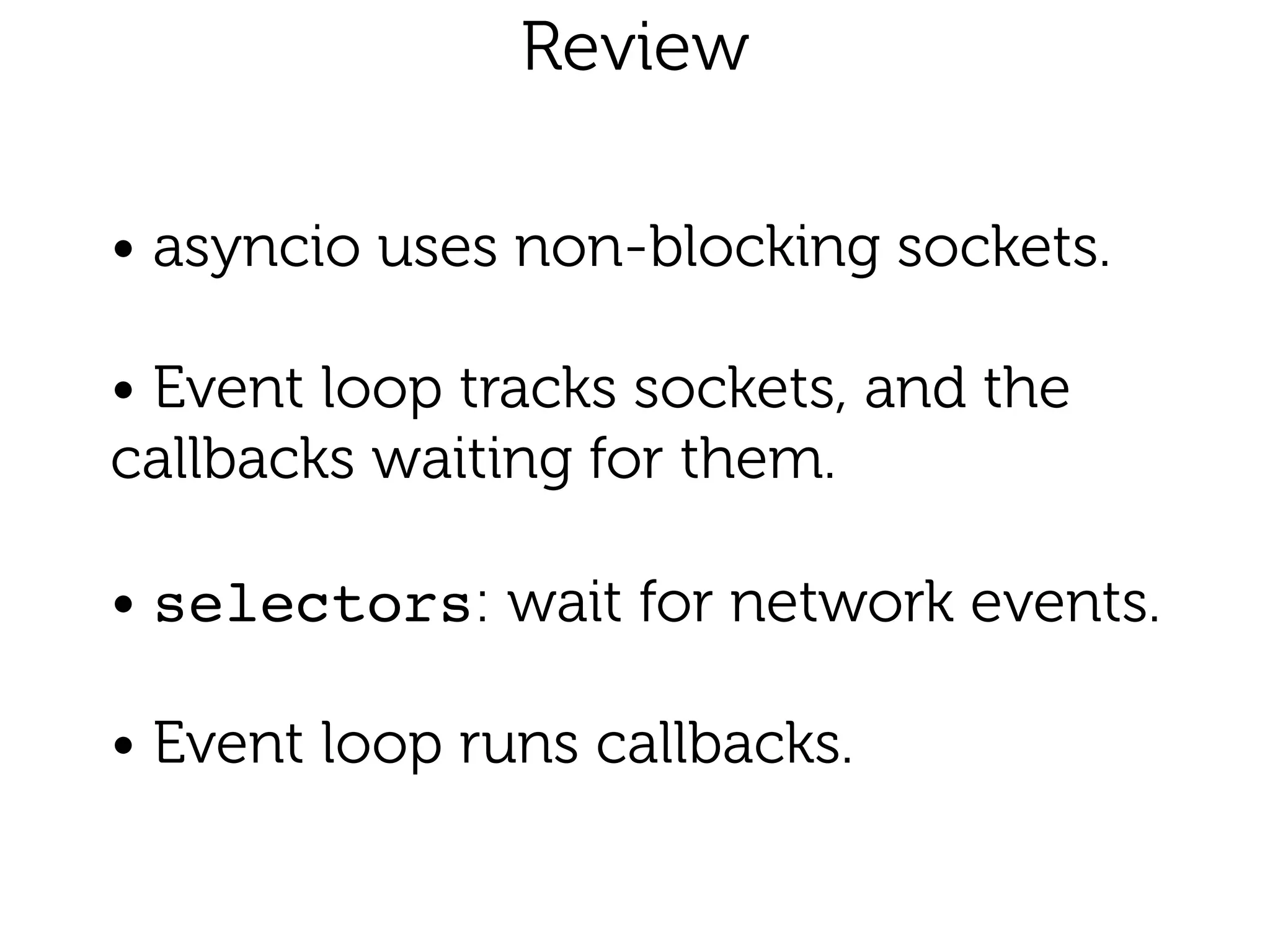 Review

• asyncio uses non-blocking sockets.

• Event loop tracks sockets, and the callbacks waiting for them.

• selectors: wait for network events.

• Event loop runs callbacks.